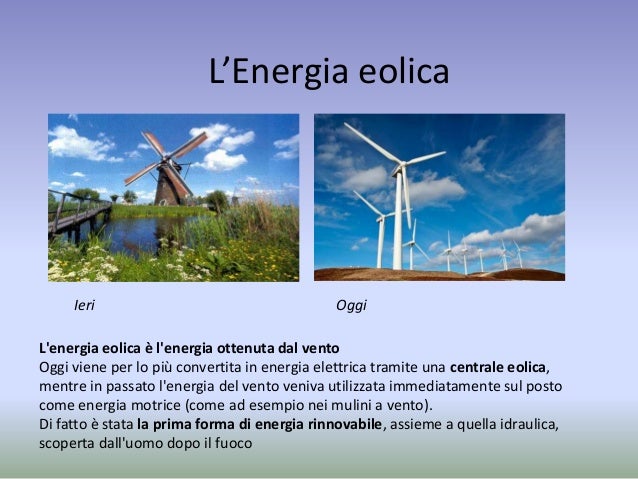 L’Energia eolica

Ieri

Oggi

L'energia eolica è l'energia ottenuta dal vento
Oggi viene per lo più convertita in energia elettrica tramite una centrale eolica, mentre in passato l'energia del vento veniva utilizzata immediatamente sul posto come energia motrice (come ad esempio nei mulini a vento).
Di fatto è stata la prima forma di energia rinnovabile, assieme a quella idraulica, scoperta dall'uomo dopo il fuoco